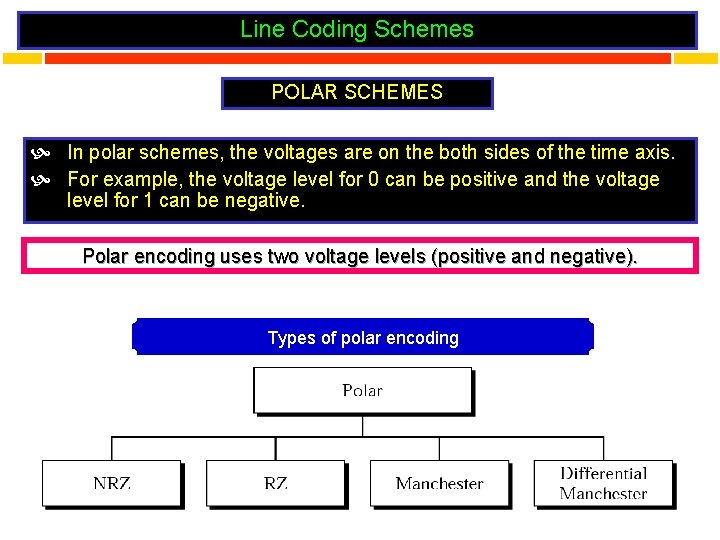 Line Coding Schemes

POLAR SCHEMES

In polar schemes, the voltages are on the both sides of the time axis.

For example, the voltage level for 0 can be positive and the voltage level for 1 can be negative.

Polar encoding uses two voltage levels (positive and negative).

Types of polar encoding

Polar

NRZ

RZ

Manchester

Differential Manchester